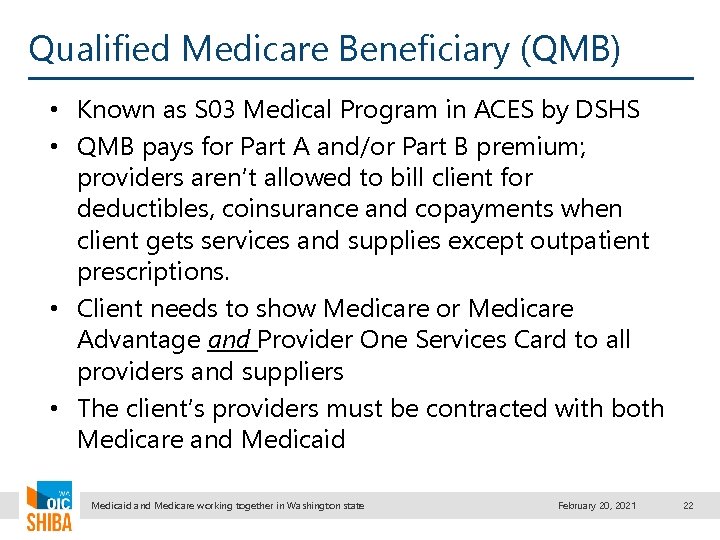 Qualified Medicare Beneficiary (QMB)

• Known as S03 Medical Program in ACES by DSHS

• QMB pays for Part A and/or Part B premium; providers aren't allowed to bill client for deductibles, coinsurance and copayments when client gets services and supplies except outpatient prescriptions.

• Client needs to show Medicare or Medicare Advantage and Provider One Services Card to all providers and suppliers

• The client's providers must be contracted with both Medicare and Medicaid

WA OIC SHIBA

Medicaid and Medicare working together in Washington state

February 20, 2021

22